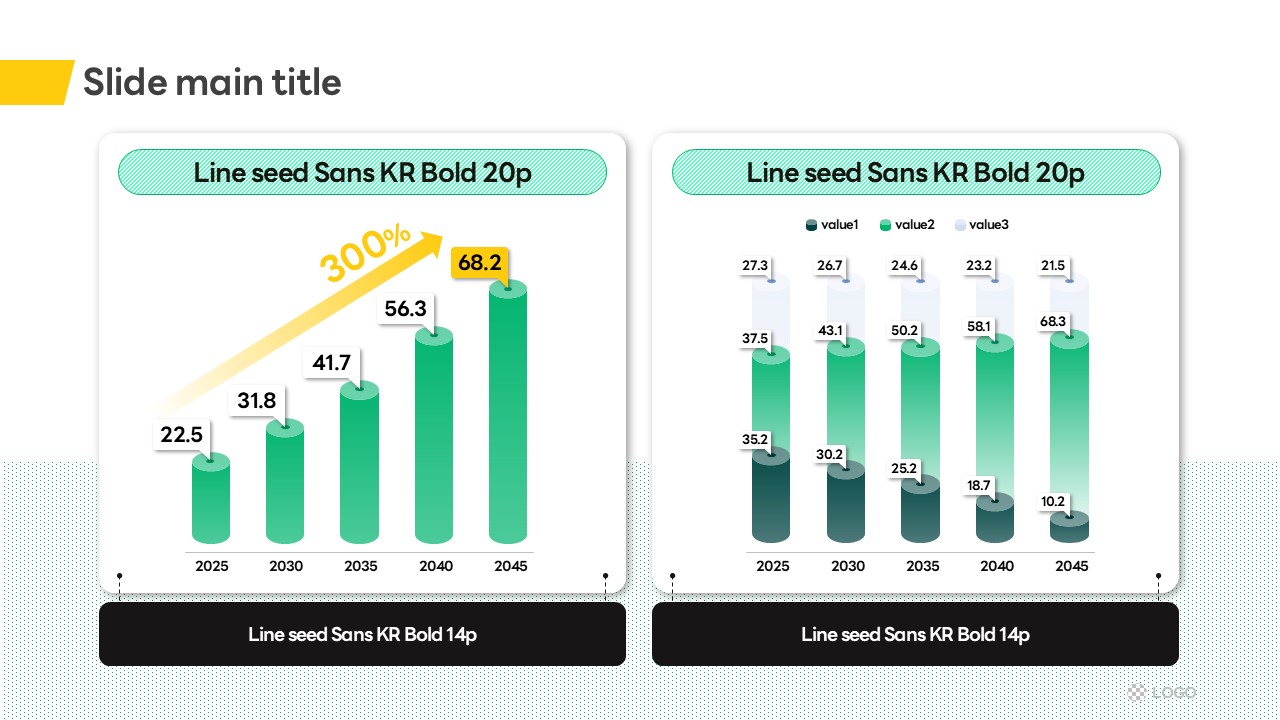 Slide main title

Line seed Sans KR Bold 20p

300%

22.5
31.8
41.7
56.3
68.2

2025
2030
2035
2040
2045

Line seed Sans KR Bold 14p

Line seed Sans KR Bold 20p

value1
value2
value3

27.3
26.7
24.6
23.2
21.5

37.5
43.1
50.2
58.1
68.3

35.2
30.2
25.2
18.7
10.2

2025
2030
2035
2040
2045

Line seed Sans KR Bold 14p

LOGO